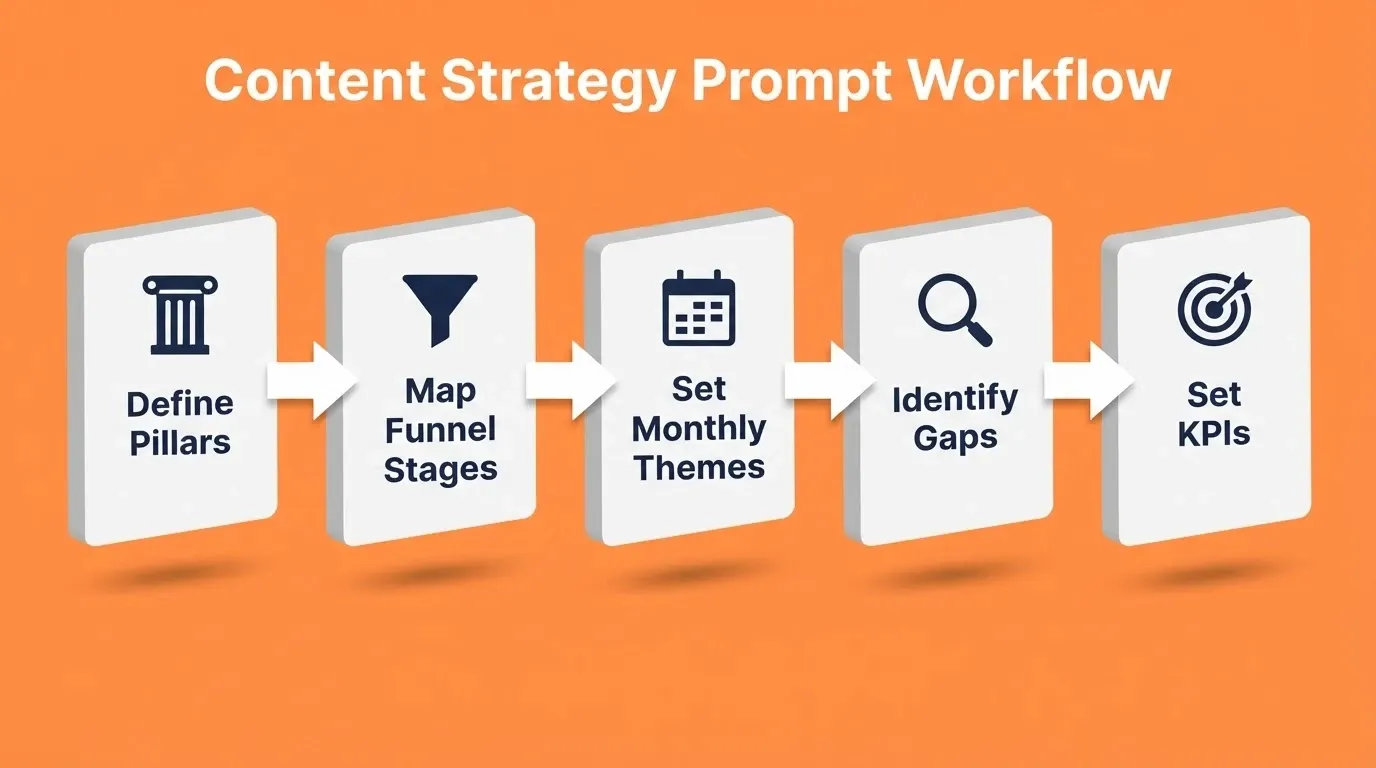 Content Strategy Prompt Workflow

Define Pillars

Map Funnel Stages

Set Monthly Themes

Identify Gaps

Set KPIs